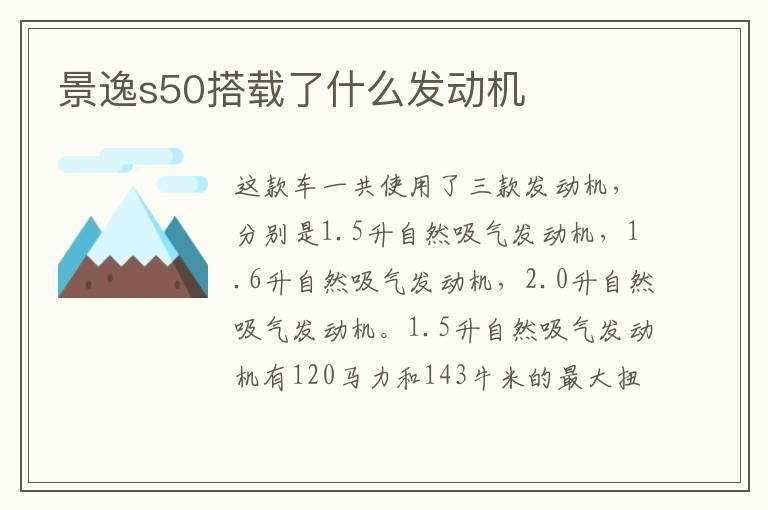 景逸s50搭载了什么发动机

这款车一共使用了三款发动机，分别是1.5升自然吸气发动机，1.6升自然吸气发动机，2.0升自然吸气发动机。1.5升自然吸气发动机有120马力和143牛米的最大扭